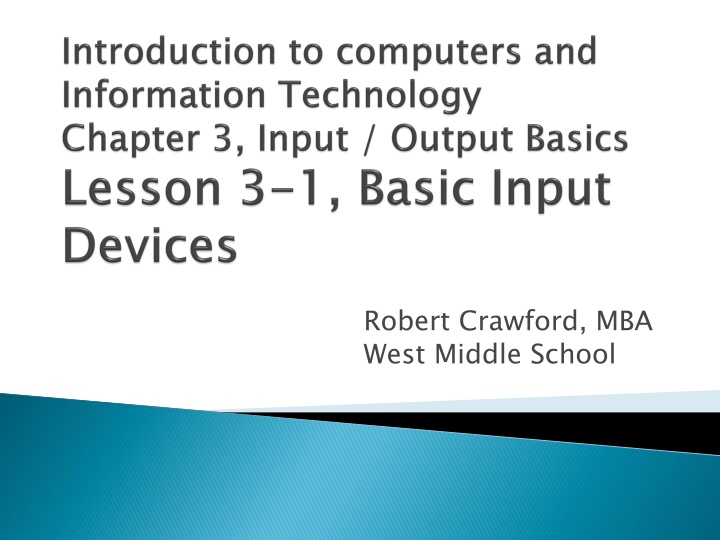 Introduction to computers and Information Technology
Chapter 3, Input / Output Basics
Lesson 3-1, Basic Input Devices

Robert Crawford, MBA
West Middle School